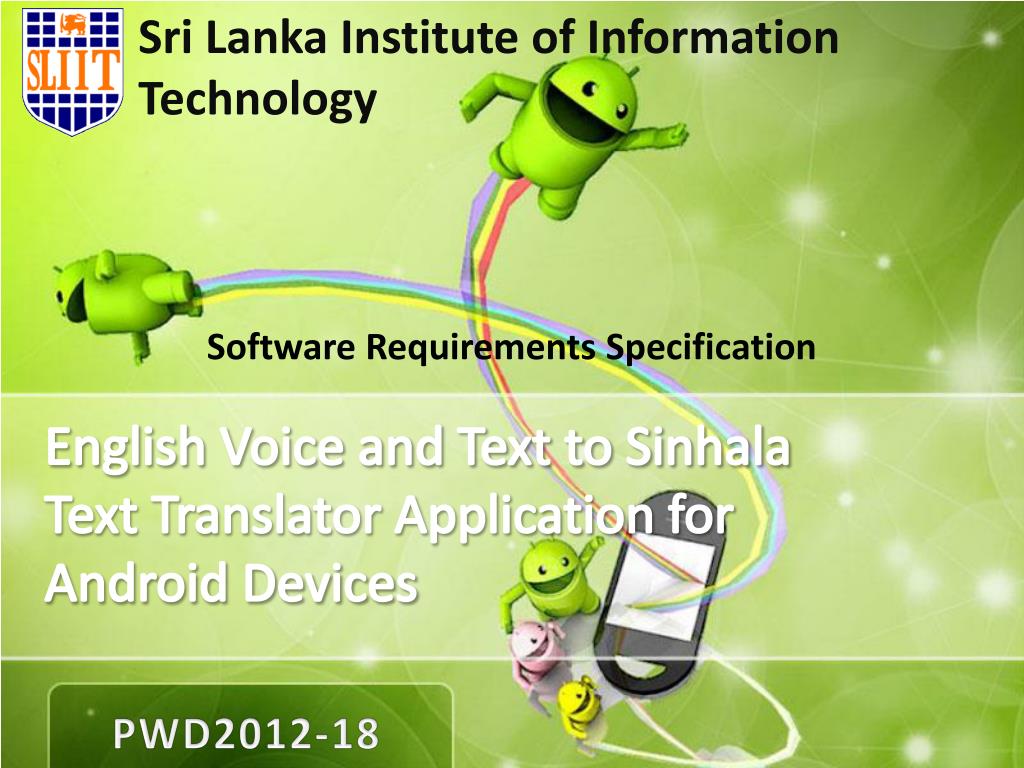 SLIIT

Sri Lanka Institute of Information Technology

Software Requirements Specification

English Voice and Text to Sinhala Text Translator Application for Android Devices

PWD2012-18